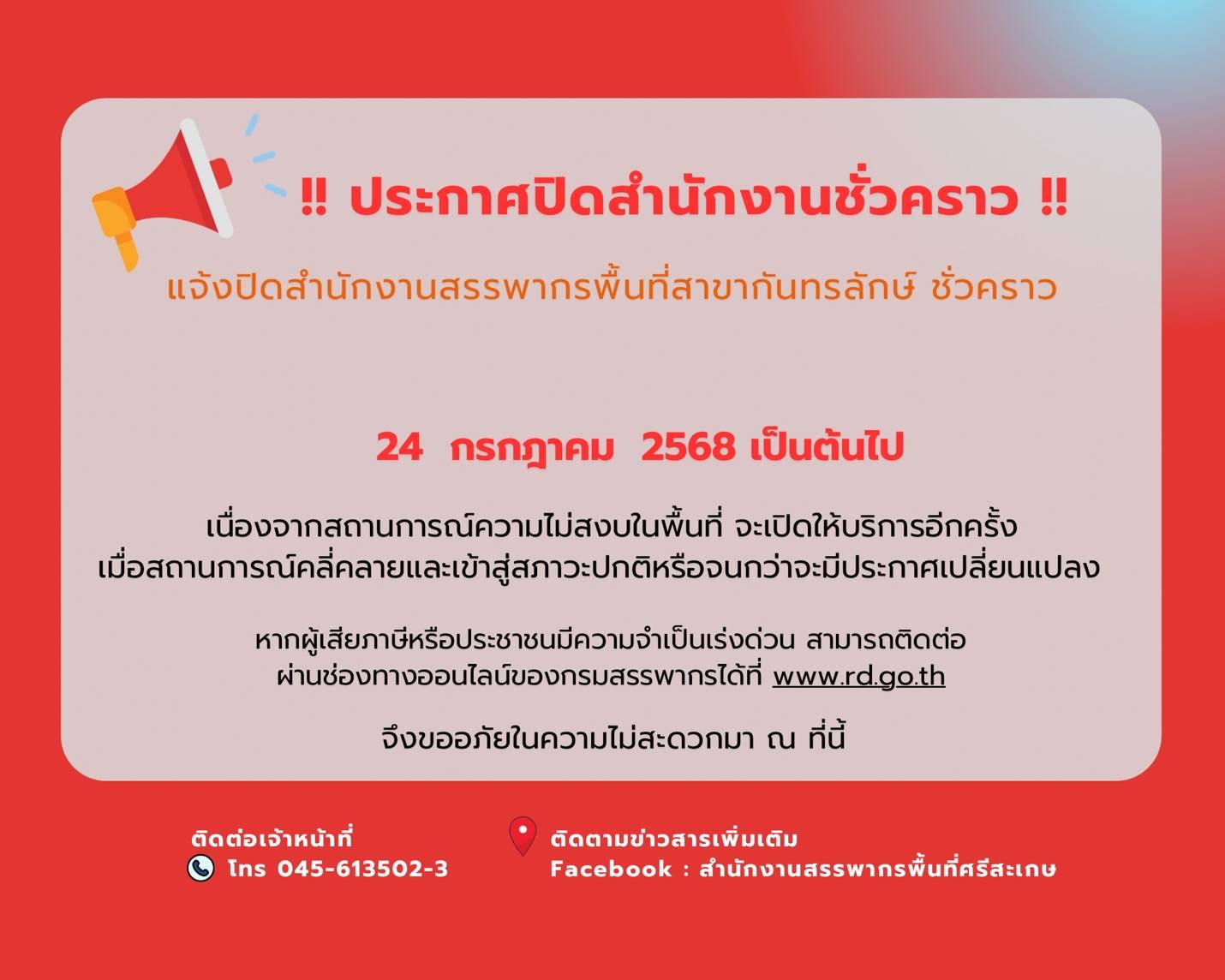 !! ประกาศปิดสำนักงานชั่วคราว !!

แจ้งปิดสำนักงานสรรพากรพื้นที่สาขากันทรลักษ์ ชั่วคราว

24 กรกฎาคม 2568 เป็นต้นไป

เนื่องจากสถานการณ์ความไม่สงบในพื้นที่ จะเปิดให้บริการอีกครั้ง เมื่อสถานการณ์คลี่คลายและเข้าสู่สภาวะปกติหรือจนกว่าจะมีประกาศเปลี่ยนแปลง

หากผู้เสียภาษีหรือประชาชนมีความจำเป็นเร่งด่วน สามารถติดต่อ ผ่านช่องทางออนไลน์ของกรมสรรพากรได้ที่ www.rd.go.th

จึงขออภัยในความไม่สะดวกมา ณ ที่นี้

ติดต่อเจ้าหน้าที่
โทร 045-613502-3

ติดตามข่าวสารเพิ่มเติม
Facebook : สำนักงานสรรพากรพื้นที่ศรีสะเกษ